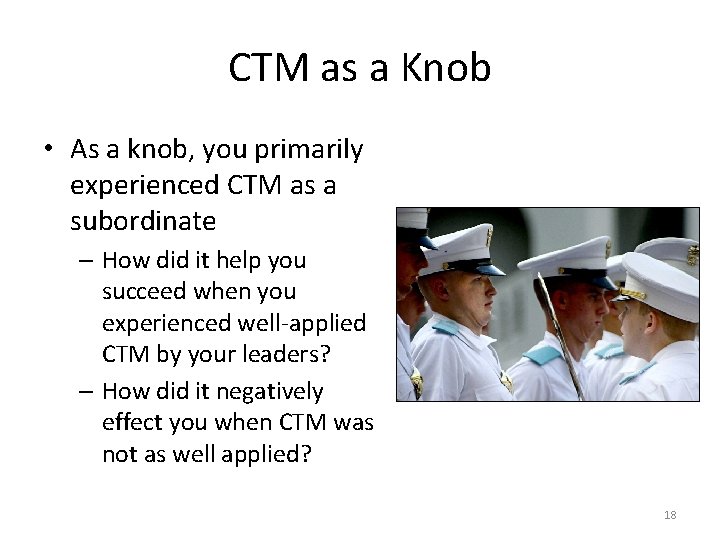 CTM as a Knob

• As a knob, you primarily experienced CTM as a subordinate

– How did it help you succeed when you experienced well-applied CTM by your leaders?

– How did it negatively effect you when CTM was not as well applied?

18